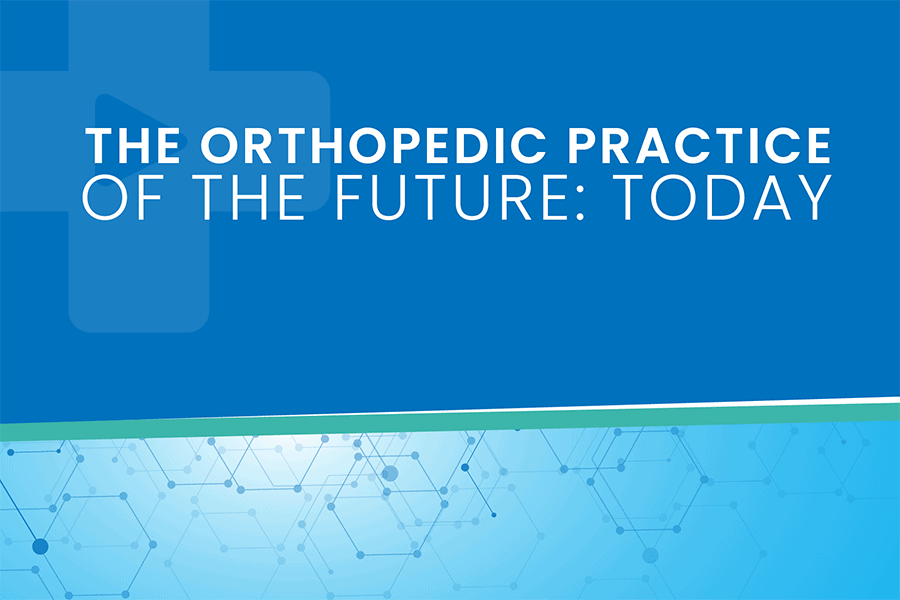 THE ORTHOPEDIC PRACTICE
OF THE FUTURE: TODAY